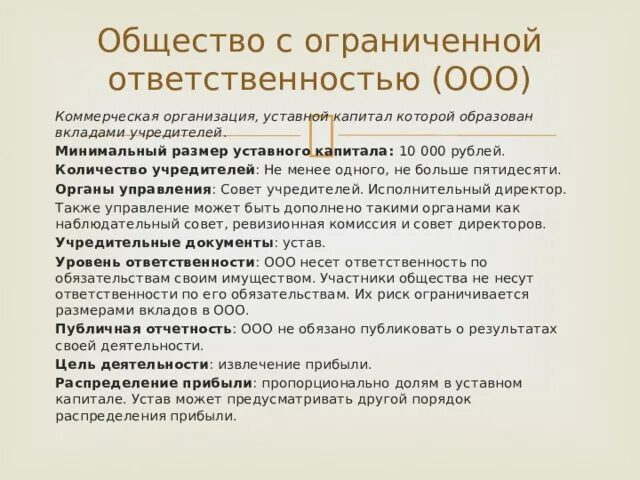 Общество с ограниченной ответственностью (ООО)

Коммерческая организация, уставной капитал которой образован вкладами учредителей.

Минимальный размер уставного капитала: 10 000 рублей.

Количество учредителей: Не менее одного, не больше пятидесяти.

Органы управления: Совет учредителей. Исполнительный директор. Также управление может быть дополнено такими органами как наблюдательный совет, ревизионная комиссия и совет директоров.

Учредительные документы: устав.

Уровень ответственности: ООО несет ответственность по обязательствам своим имуществом. Участники общества не несут ответственности по его обязательствам. Их риск ограничивается размерами вкладов в ООО.

Публичная отчетность: ООО не обязано публиковать о результатах своей деятельности.

Цель деятельности: извлечение прибыли.

Распределение прибыли: пропорционально долям в уставном капитале. Устав может предусматривать другой порядок распределения прибыли.